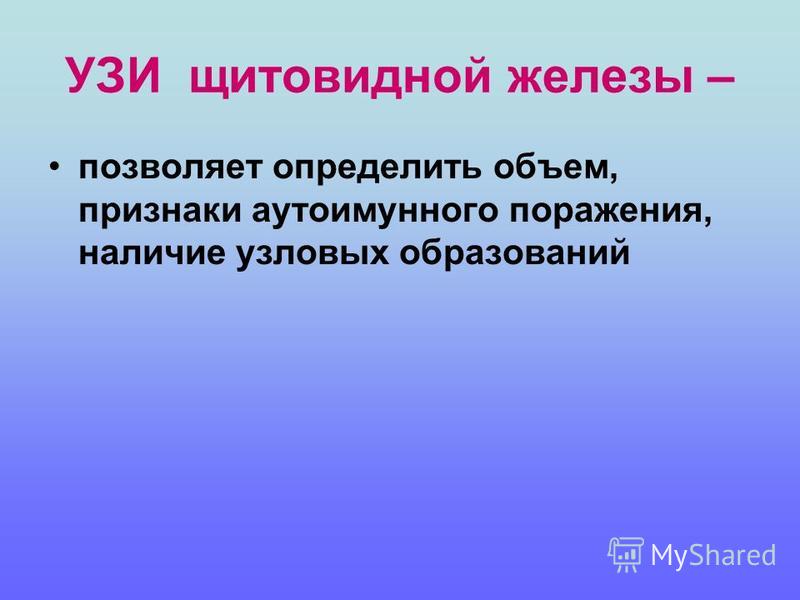 УЗИ щитовидной железы –

• позволяет определить объем, признаки аутоимунного поражения, наличие узловых образований

MyShared